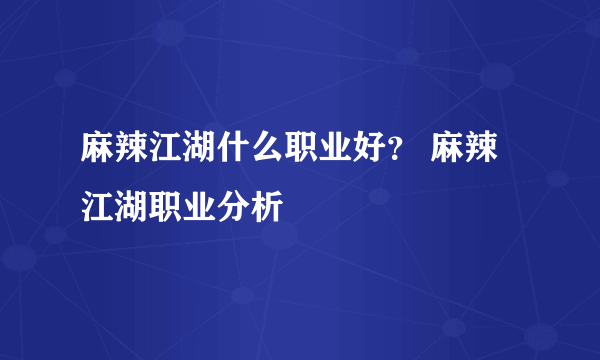 麻辣江湖什么职业好？ 麻辣江湖职业分析